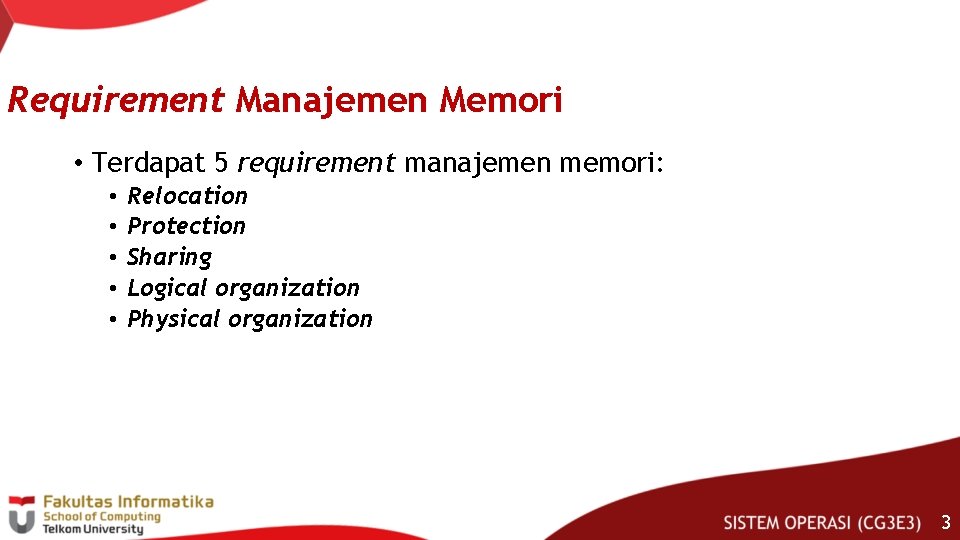 Requirement Manajemen Memori

• Terdapat 5 requirement manajemen memori:
• Relocation
• Protection
• Sharing
• Logical organization
• Physical organization

Fakultas Informatika
School of Computing
Telkom University

SISTEM OPERASI (CG3E3) 3